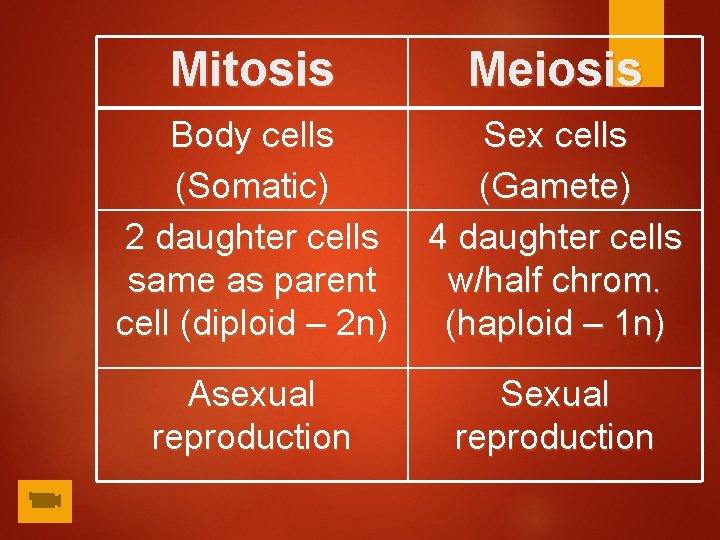 | Mitosis | Meiosis |
|---|---|
| Body cells (Somatic) | Sex cells (Gamete) |
| 2 daughter cells same as parent cell (diploid – 2n) | 4 daughter cells w/half chrom. (haploid – 1n) |
| Asexual reproduction | Sexual reproduction |